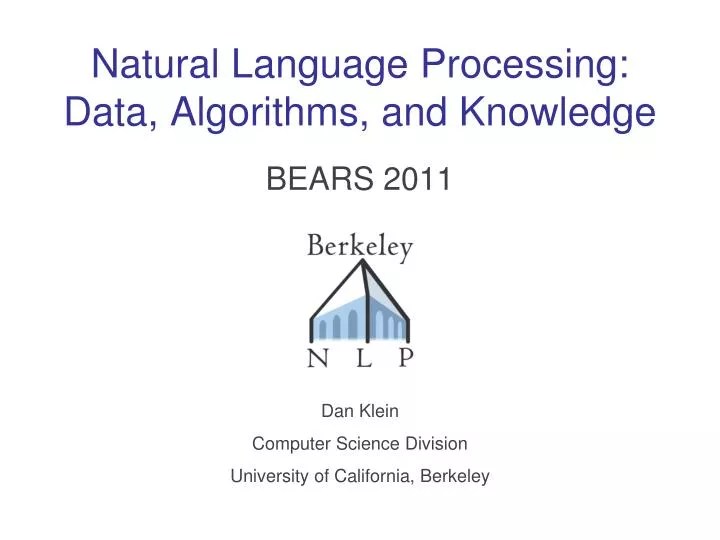 Natural Language Processing: Data, Algorithms, and Knowledge

BEARS 2011

Berkeley

N L P

Dan Klein

Computer Science Division

University of California, Berkeley